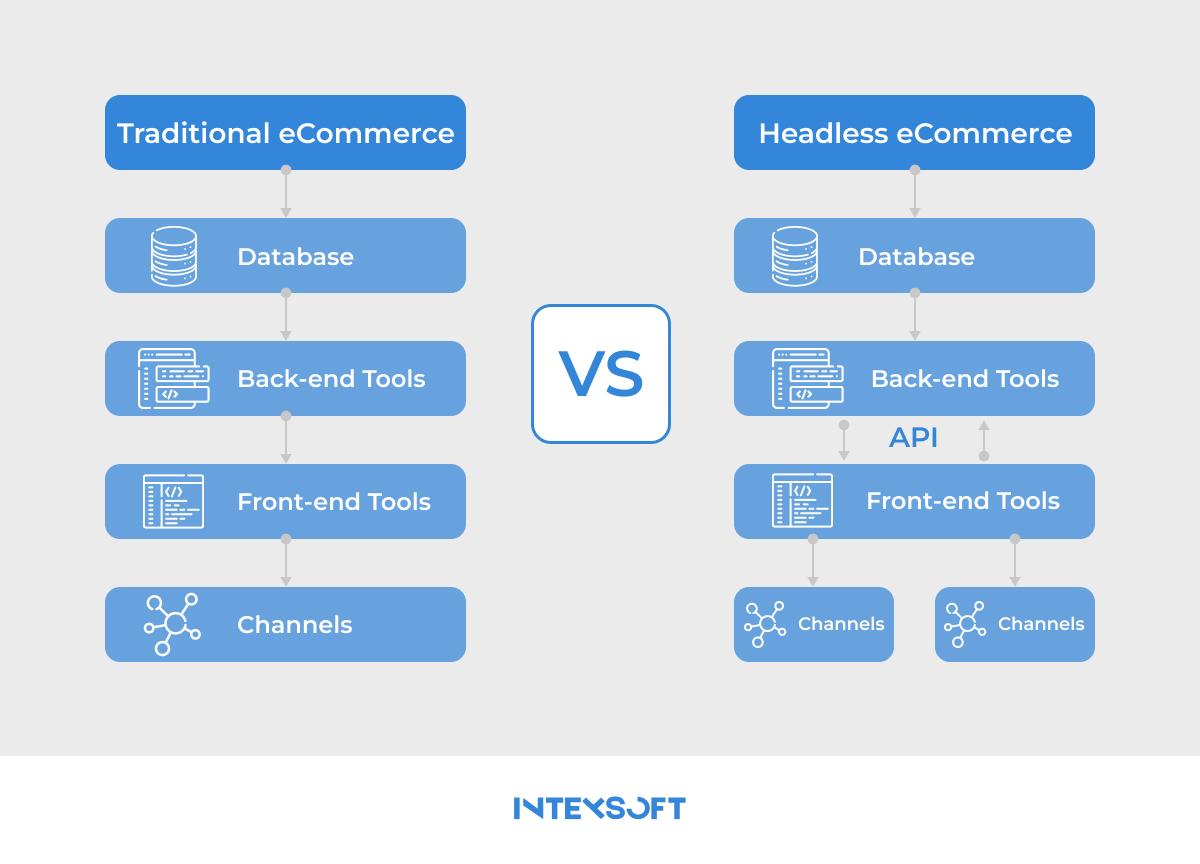 Traditional eCommerce

Database

Back-end Tools

Front-end Tools

Channels

VS

Headless eCommerce

Database

Back-end Tools

API

Front-end Tools

Channels

Channels

INTEXSOFT